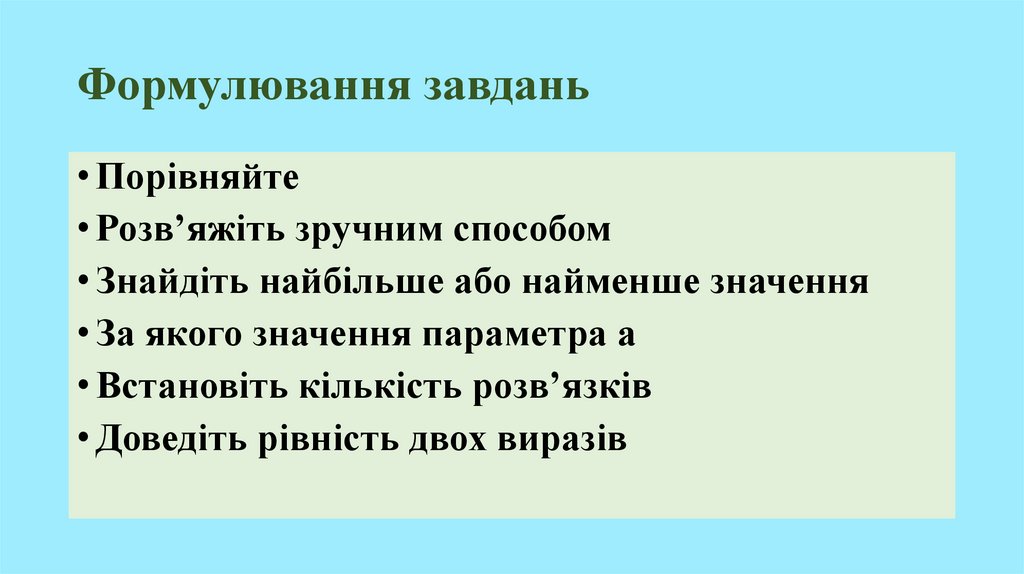 Формулювання завдань

• Порівняйте
• Розв’яжіть зручним способом
• Знайдіть найбільше або найменше значення
• За якого значення параметра а
• Встановіть кількість розв’язків
• Доведіть рівність двох виразів